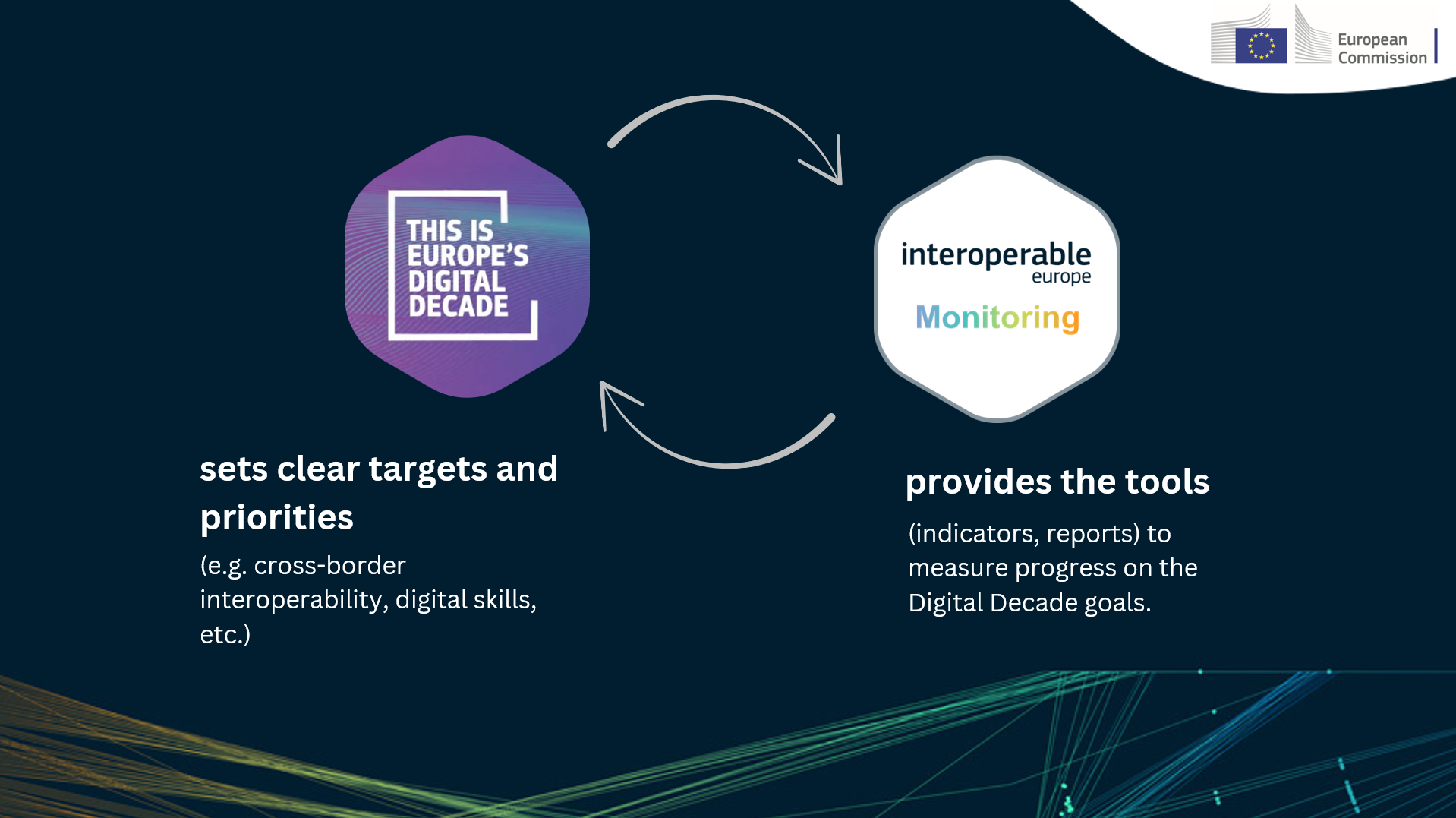 European Commission

THIS IS EUROPE'S DIGITAL DECADE

interoperable europe

Monitoring

sets clear targets and priorities

(e.g. cross-border interoperability, digital skills, etc.)

provides the tools

(indicators, reports) to measure progress on the Digital Decade goals.